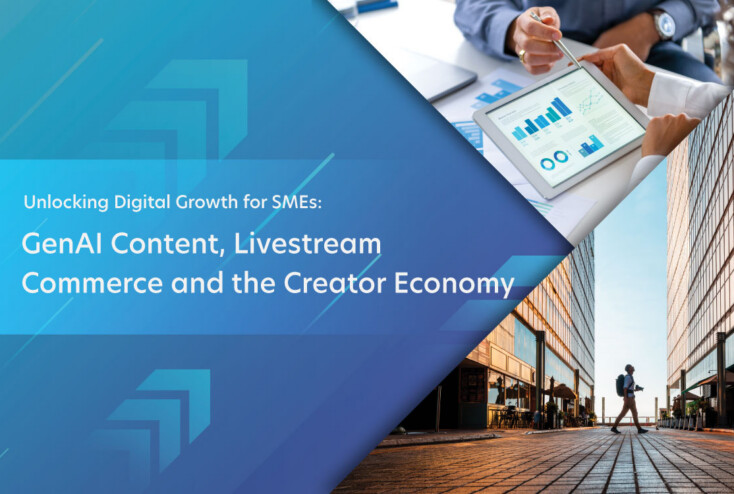 Unlocking Digital Growth for SMEs:

GenAI Content, Livestream Commerce and the Creator Economy